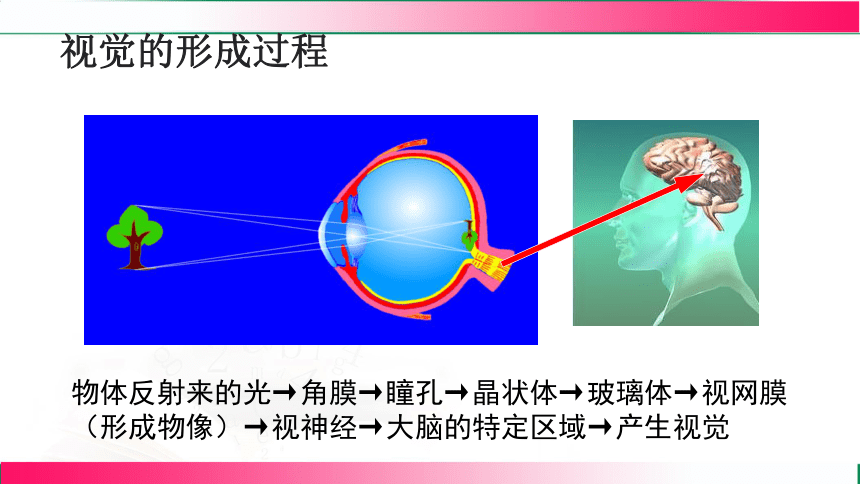 视觉的形成过程

物体反射来的光→角膜→瞳孔→晶状体→玻璃体→视网膜（形成物像）→视神经→大脑的特定区域→产生视觉